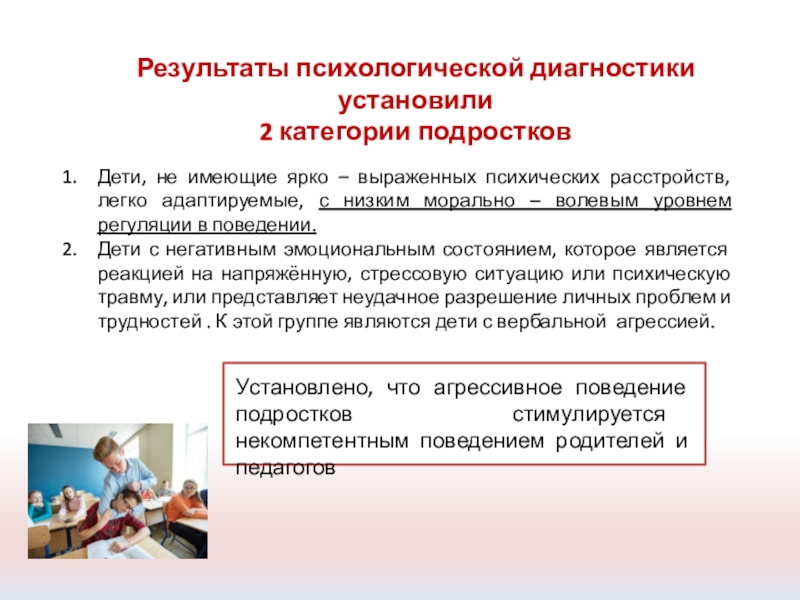 Результаты психологической диагностики установили
2 категории подростков

1. Дети, не имеющие ярко – выраженных психических расстройств, легко адаптируемые, с низким морально – волевым уровнем регуляции в поведении.
2. Дети с негативным эмоциональным состоянием, которое является реакцией на напряжённую, стрессовую ситуацию или психическую травму, или представляет неудачное разрешение личных проблем и трудностей . К этой группе являются дети с вербальной агрессией.

Установлено, что агрессивное поведение подростков стимулируется некомпетентным поведением родителей и педагогов